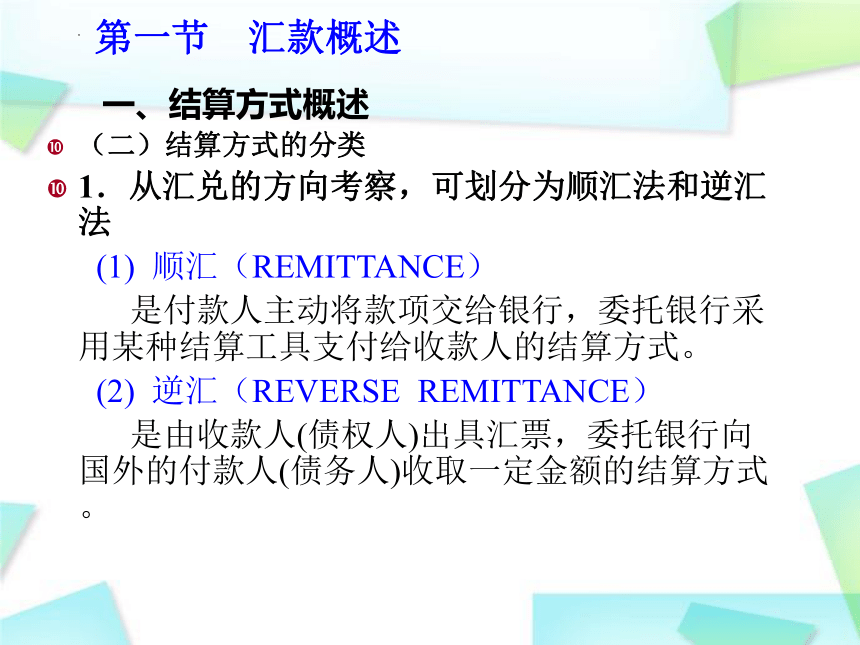 第一节　汇款概述

一、结算方式概述

（二）结算方式的分类

1．从汇兑的方向考察，可划分为顺汇法和逆汇法

(1) 顺汇（REMITTANCE）

是付款人主动将款项交给银行，委托银行采用某种结算工具支付给收款人的结算方式。

(2) 逆汇（REVERSE REMITTANCE）

是由收款人(债权人)出具汇票，委托银行向国外的付款人(债务人)收取一定金额的结算方式。